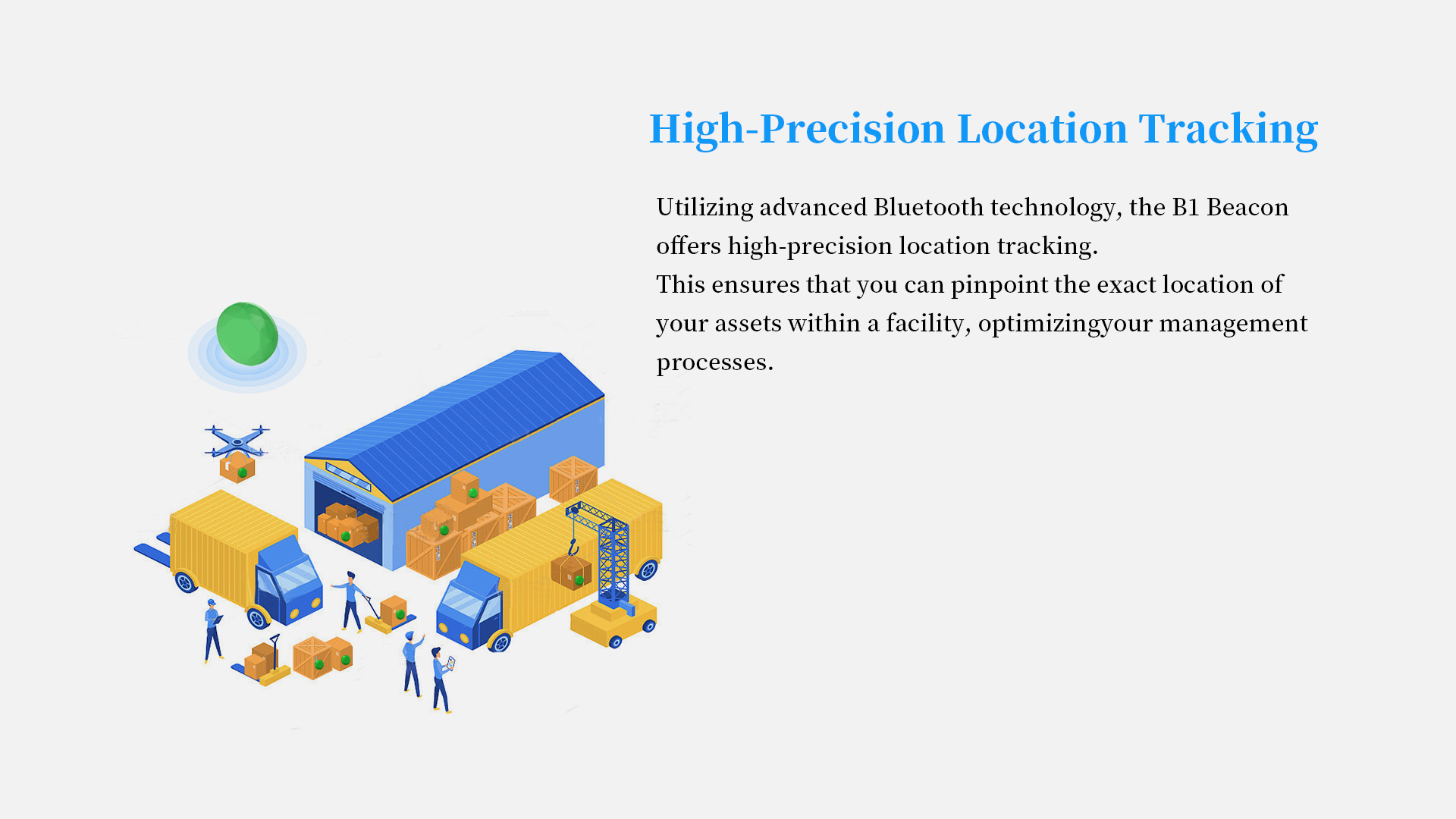 High-Precision Location Tracking

Utilizing advanced Bluetooth technology, the B1 Beacon offers high-precision location tracking.
This ensures that you can pinpoint the exact location of your assets within a facility, optimizingyour management processes.